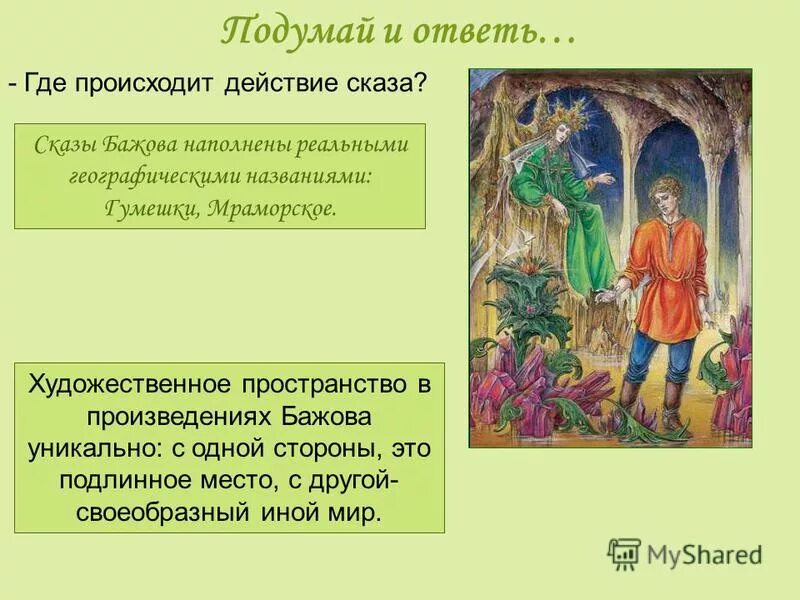 Подумай и ответь…

- Где происходит действие сказа?

Сказы Бажова наполнены реальными географическими названиями: Гумешки, Мраморское.

Художественное пространство в произведениях Бажова уникально: с одной стороны, это подлинное место, с другой- своеобразный иной мир.

MyShared